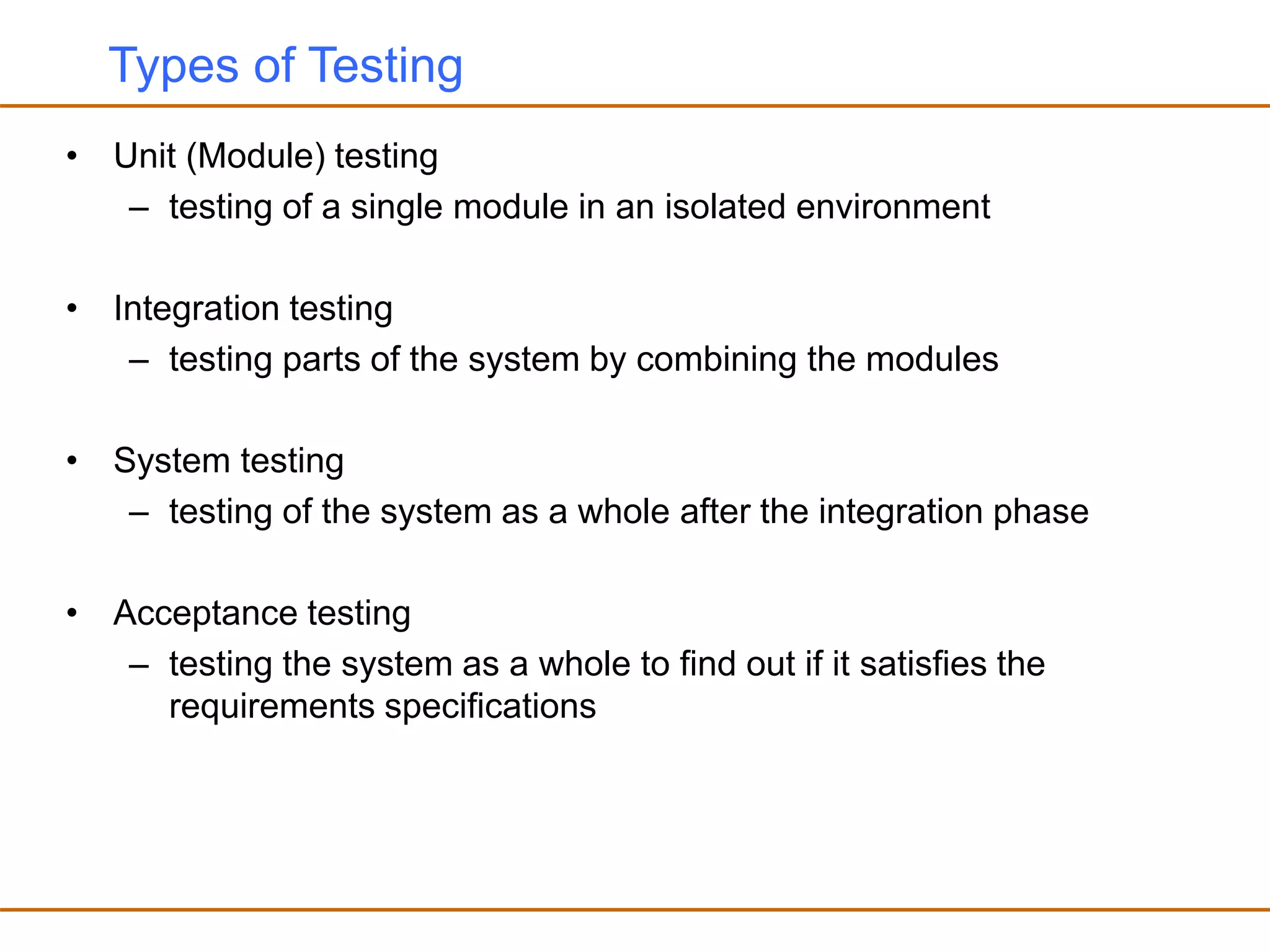 Types of Testing

• Unit (Module) testing
– testing of a single module in an isolated environment

• Integration testing
– testing parts of the system by combining the modules

• System testing
– testing of the system as a whole after the integration phase

• Acceptance testing
– testing the system as a whole to find out if it satisfies the requirements specifications